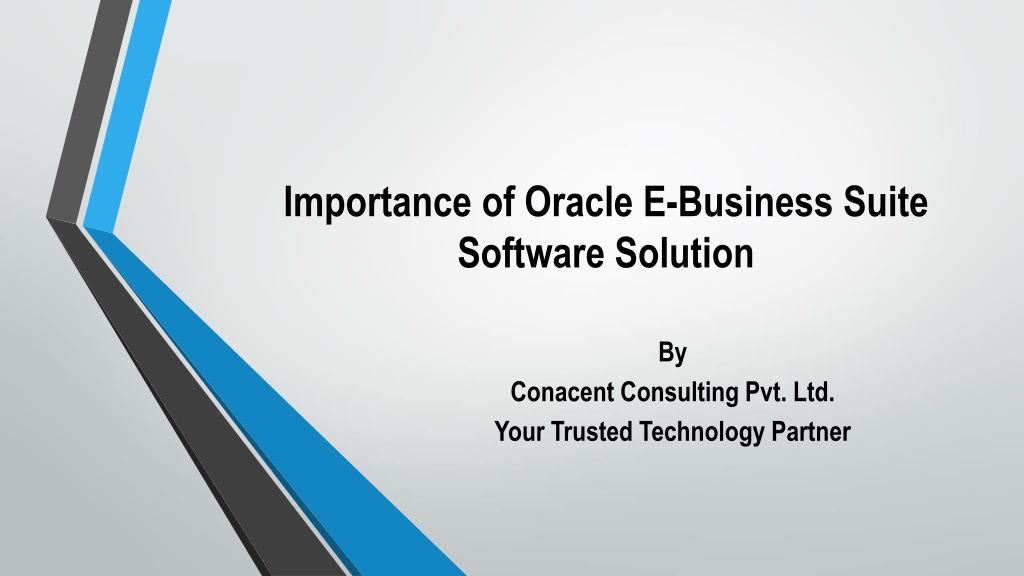 Importance of Oracle E-Business Suite Software Solution

By
Conacent Consulting Pvt. Ltd.
Your Trusted Technology Partner